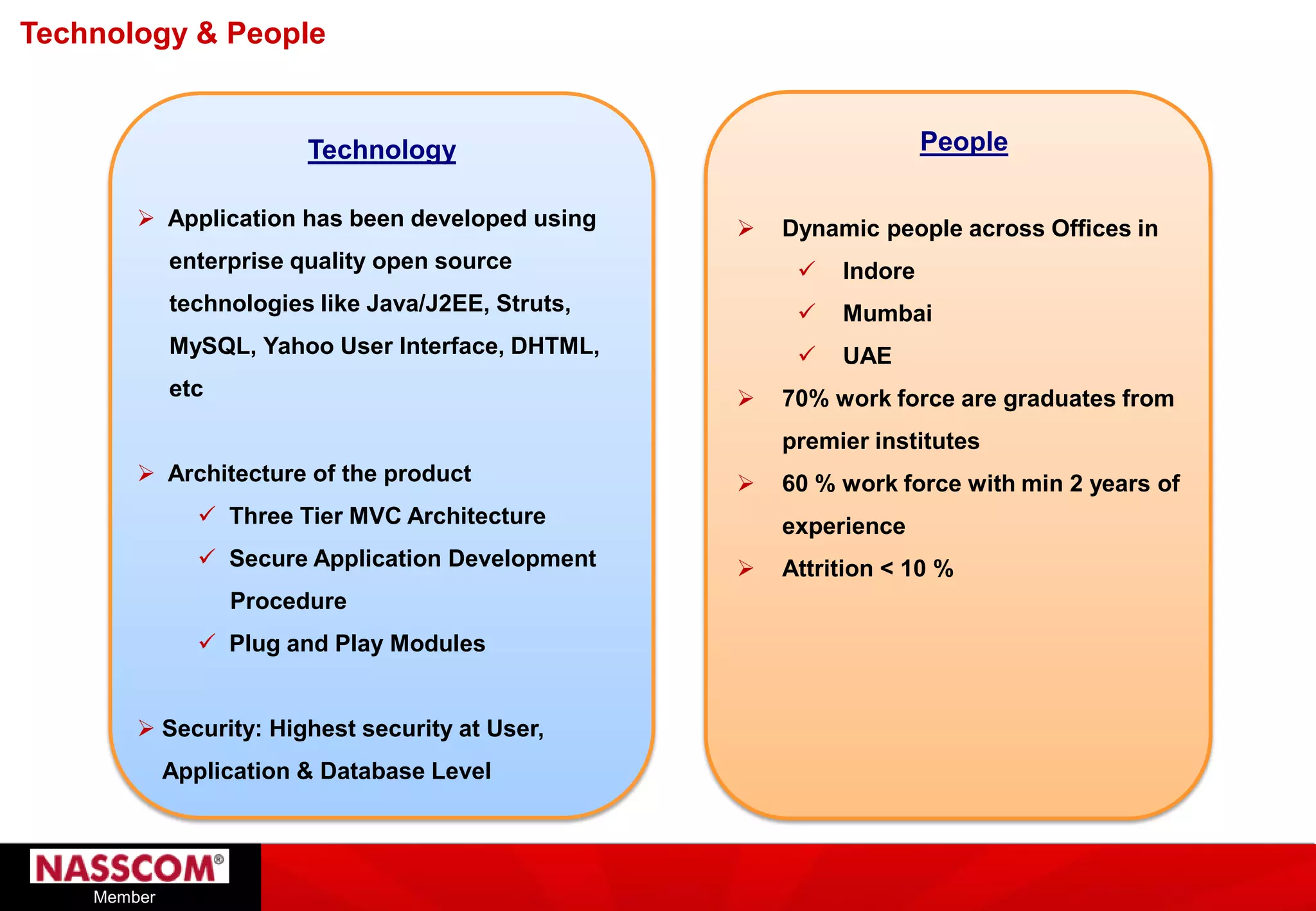 Technology & People

Technology

➢ Application has been developed using enterprise quality open source technologies like Java/J2EE, Struts, MySQL, Yahoo User Interface, DHTML, etc

➢ Architecture of the product
✓ Three Tier MVC Architecture
✓ Secure Application Development Procedure
✓ Plug and Play Modules

➢ Security: Highest security at User, Application & Database Level

People

➢ Dynamic people across Offices in
✓ Indore
✓ Mumbai
✓ UAE
➢ 70% work force are graduates from premier institutes
➢ 60 % work force with min 2 years of experience
➢ Attrition < 10 %

NASSCOM®
Member